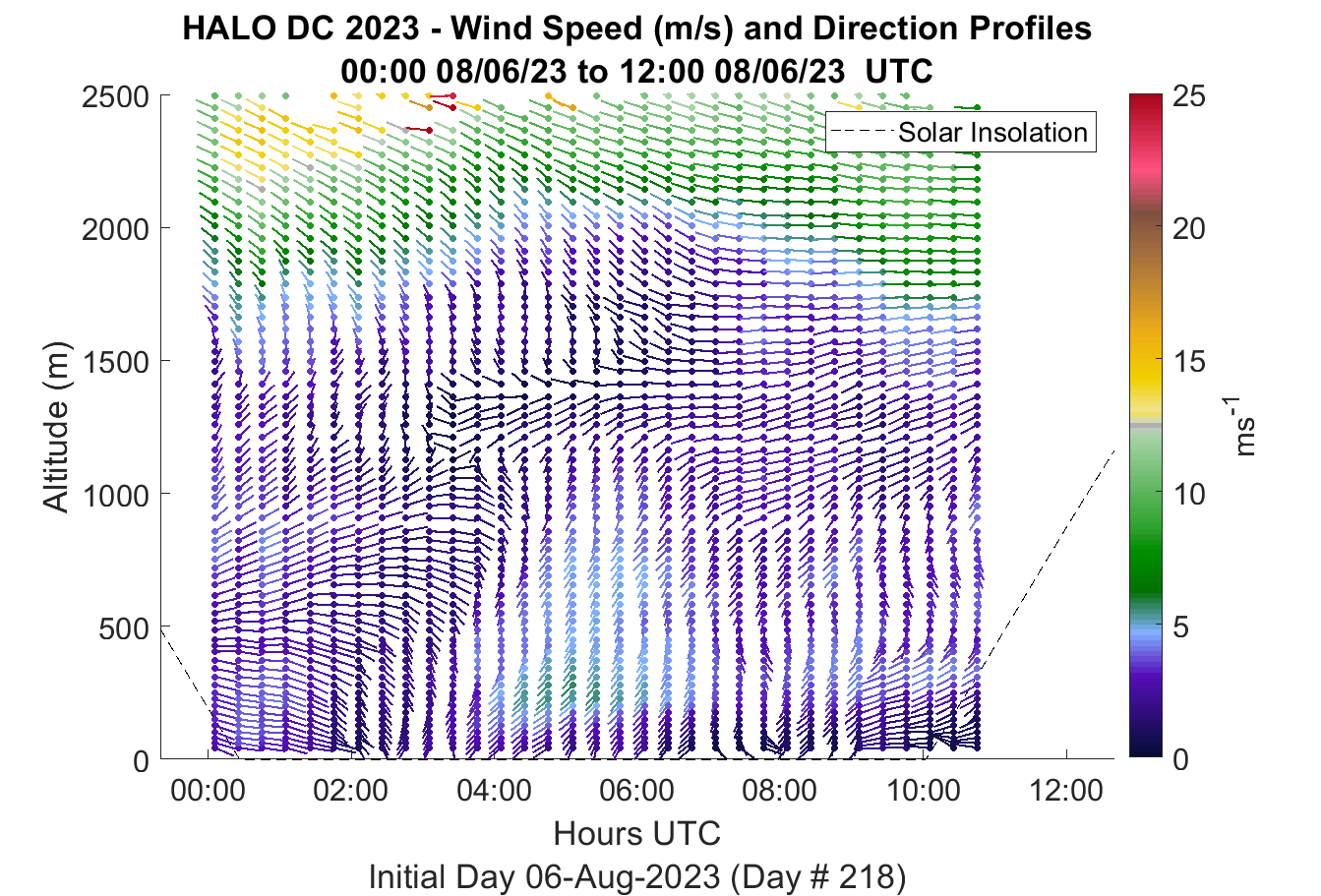 HALO DC 2023 - Wind Speed (m/s) and Direction Profiles
00:00 08/06/23 to 12:00 08/06/23 UTC

Solar Insolation

Altitude (m)

2500
2000
1500
1000
500
0

00:00 02:00 04:00 06:00 08:00 10:00 12:00

Hours UTC

Initial Day 06-Aug-2023 (Day # 218)

25
20
15
10
5
0

$ms^{-1}$